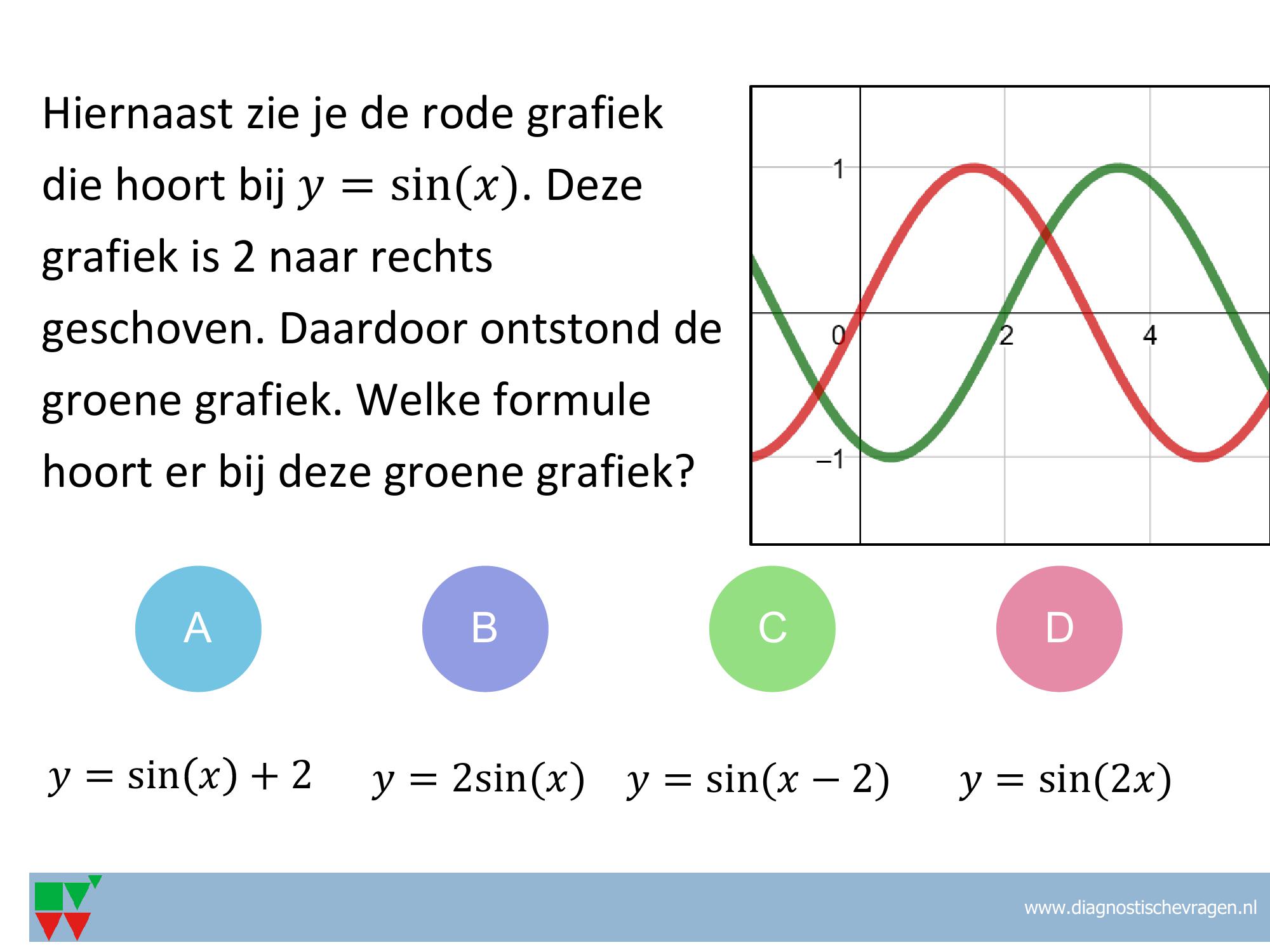 Hiernaast zie je de rode grafiek die hoort bij $y = \sin(x)$. Deze grafiek is 2 naar rechts geschoven. Daardoor ontstond de groene grafiek. Welke formule hoort er bij deze groene grafiek?

1
0
2
4
−1

A

B

C

D

$y = \sin(x) + 2$

$y = 2\sin(x)$

$y = \sin(x - 2)$

$y = \sin(2x)$

www.diagnostischevragen.nl